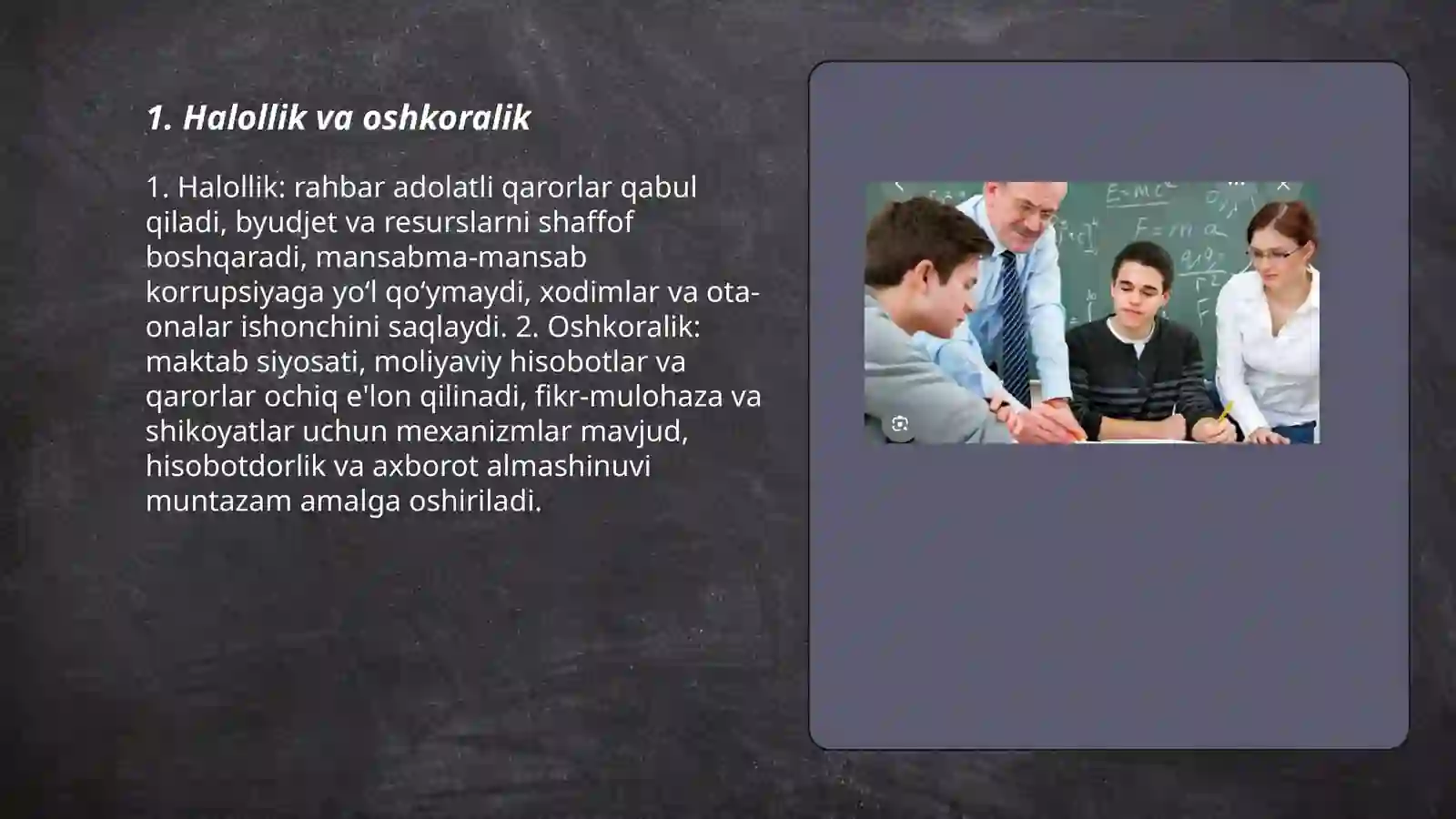 1. Halollik va oshkoralik

1. Halollik: rahbar adolatli qarorlar qabul qiladi, byudjet va resurslarni shaffof boshqaradi, mansabma-mansab korrupsiyaga yo‘l qo‘ymaydi, xodimlar va ota-onalar ishonchini saqlaydi. 2. Oshkoralik: maktab siyosati, moliyaviy hisobotlar va qarorlar ochiq e'lon qilinadi, fikr-mulohaza va shikoyatlar uchun mexanizmlar mavjud, hisobotdorlik va axborot almashinuvi muntazam amalga oshiriladi.

$E=mc^2$
$F=ma$